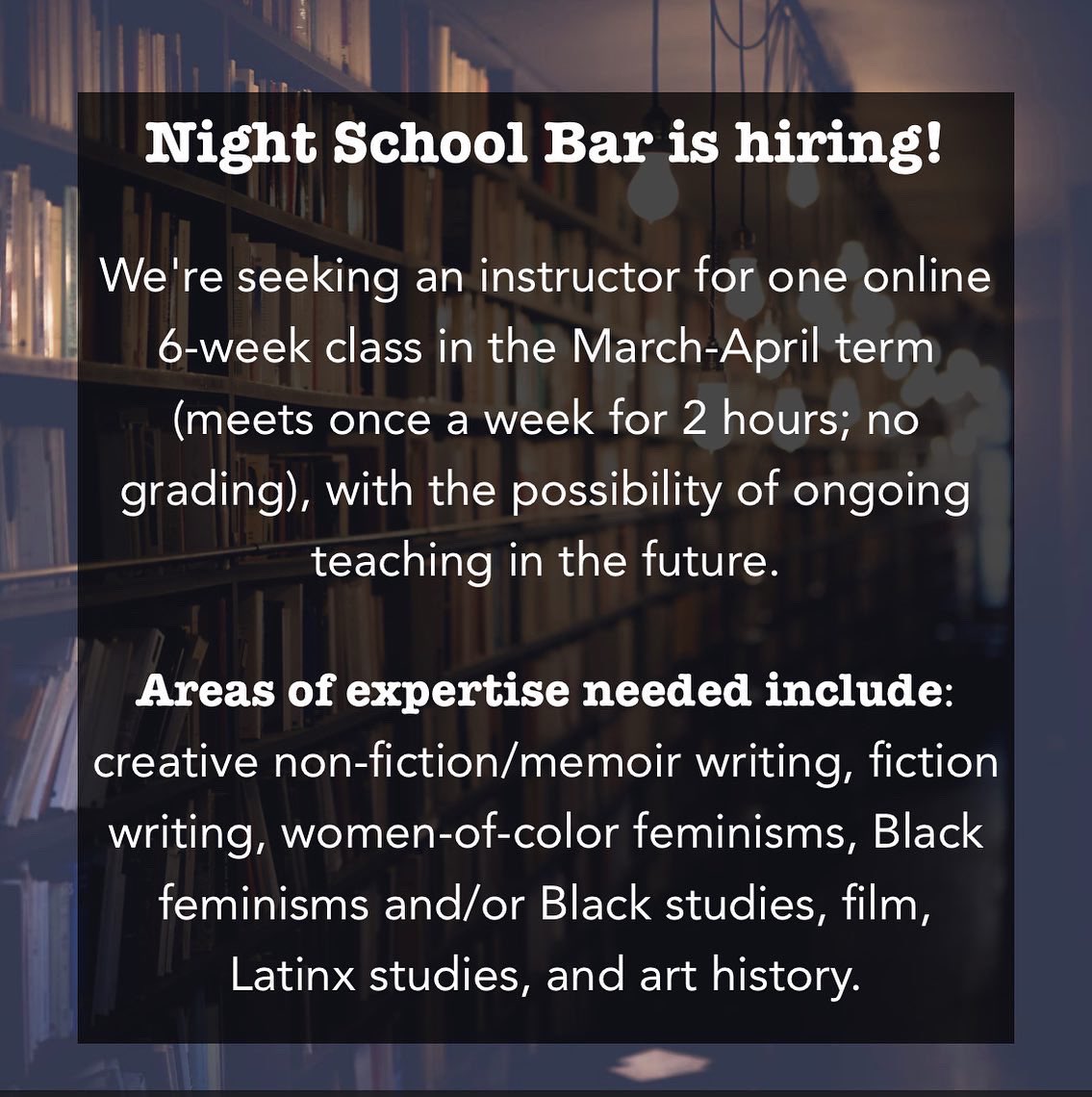 Night School Bar is hiring!

We're seeking an instructor for one online 6-week class in the March-April term (meets once a week for 2 hours; no grading), with the possibility of ongoing teaching in the future.

Areas of expertise needed include: creative non-fiction/memoir writing, fiction writing, women-of-color feminisms, Black feminisms and/or Black studies, film, Latinx studies, and art history.